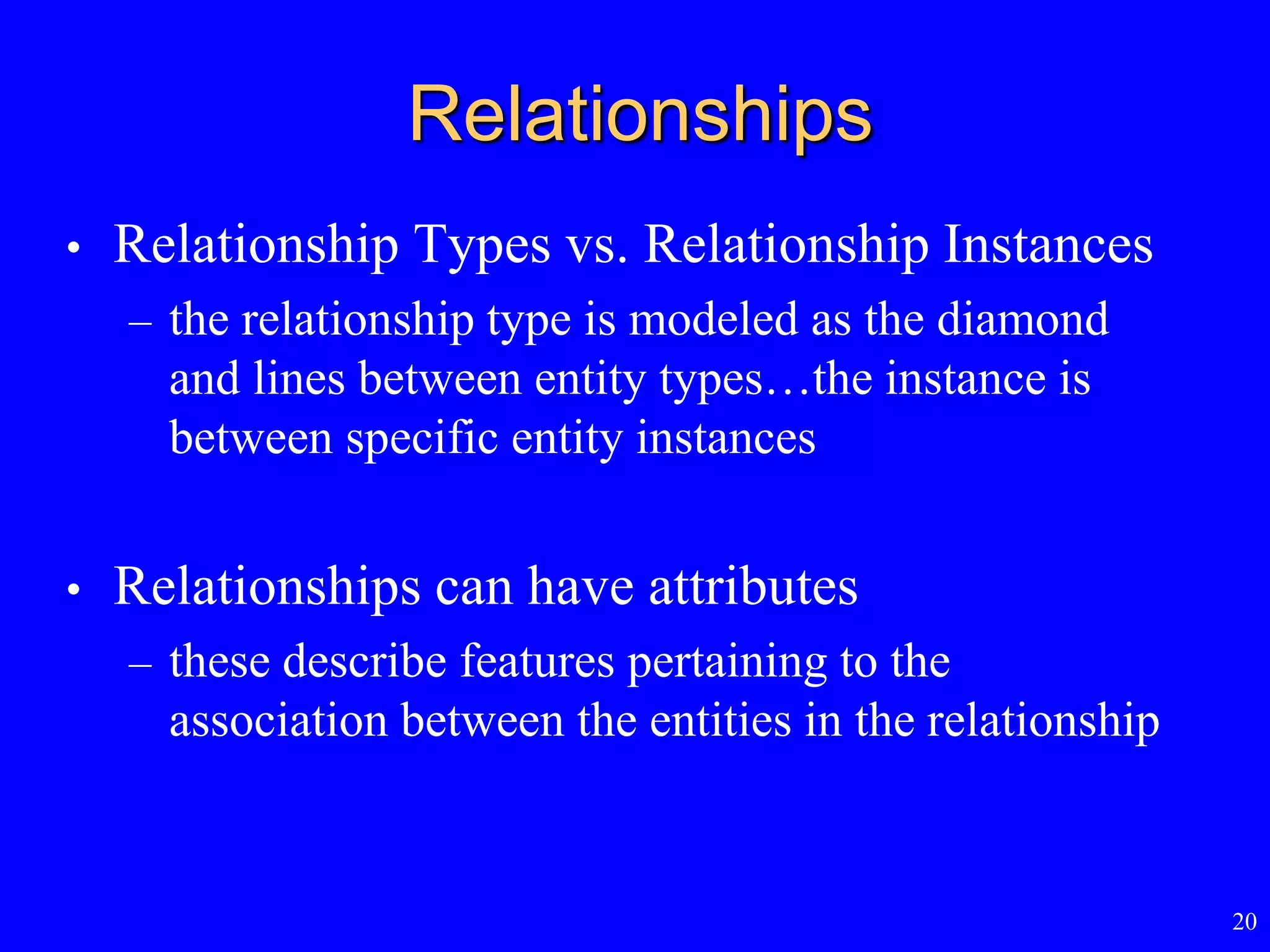 Relationships

• Relationship Types vs. Relationship Instances
– the relationship type is modeled as the diamond and lines between entity types…the instance is between specific entity instances

• Relationships can have attributes
– these describe features pertaining to the association between the entities in the relationship

20